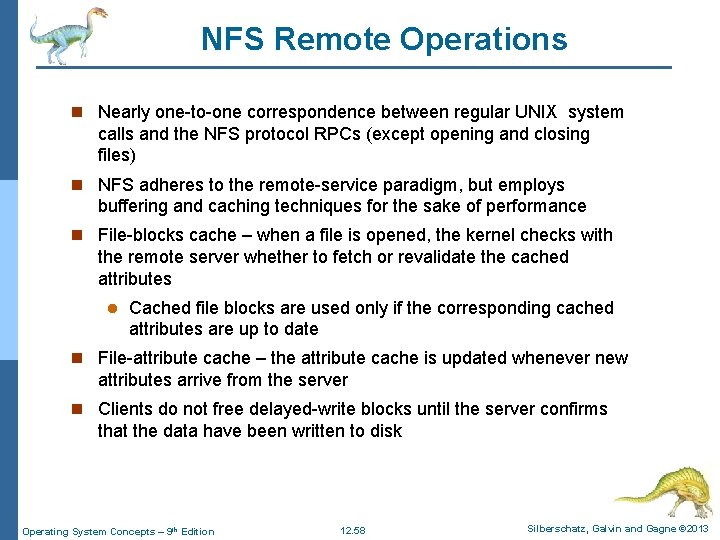 NFS Remote Operations

Nearly one-to-one correspondence between regular UNIX system calls and the NFS protocol RPCs (except opening and closing files)

NFS adheres to the remote-service paradigm, but employs buffering and caching techniques for the sake of performance

File-blocks cache – when a file is opened, the kernel checks with the remote server whether to fetch or revalidate the cached attributes

Cached file blocks are used only if the corresponding cached attributes are up to date

File-attribute cache – the attribute cache is updated whenever new attributes arrive from the server

Clients do not free delayed-write blocks until the server confirms that the data have been written to disk

Operating System Concepts – 9th Edition
12.58
Silberschatz, Galvin and Gagne ©2013